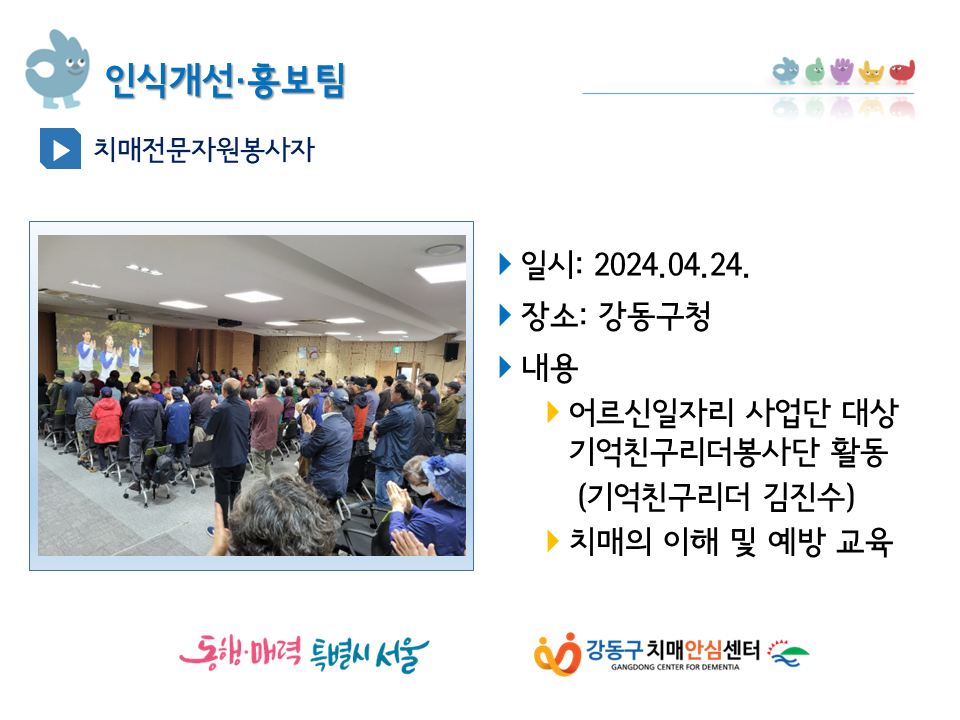 인식개선·홍보팀

치매전문자원봉사자

일시: 2024.04.24.

장소: 강동구청

내용

어르신일자리 사업단 대상 기억친구리더봉사단 활동 (기억친구리더 김진수)

치매의 이해 및 예방 교육

동행·매력 특별시 서울

강동구치매안심센터
GANGDONG CENTER FOR DEMENTIA